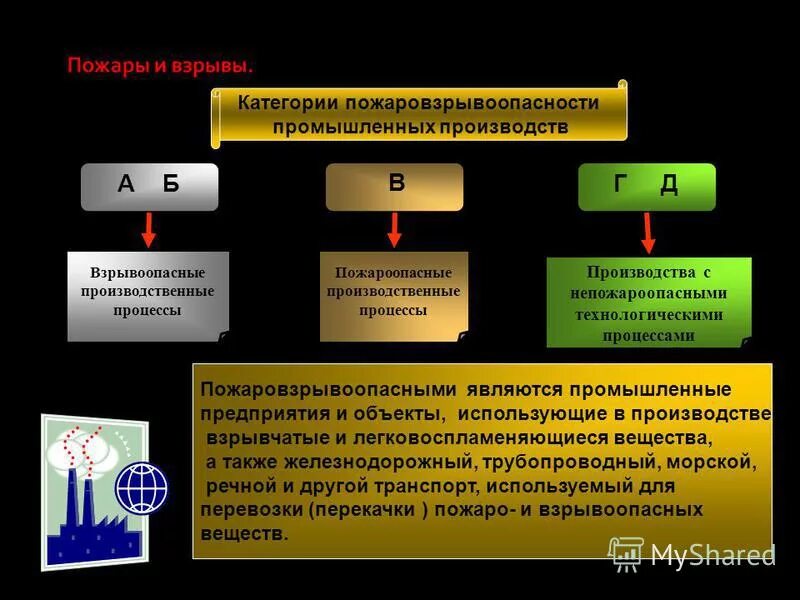 Пожары и взрывы.

Категории пожаровзрывоопасности промышленных производств

А Б

В

Г Д

Взрывоопасные производственные процессы

Пожароопасные производственные процессы

Производства с непожароопасными технологическими процессами

Пожаровзрывоопасными являются промышленные предприятия и объекты, использующие в производстве взрывчатые и легковоспламеняющиеся вещества, а также железнодорожный, трубопроводный, морской, речной и другой транспорт, используемый для перевозки (перекачки ) пожаро- и взрывоопасных веществ.

MyShared